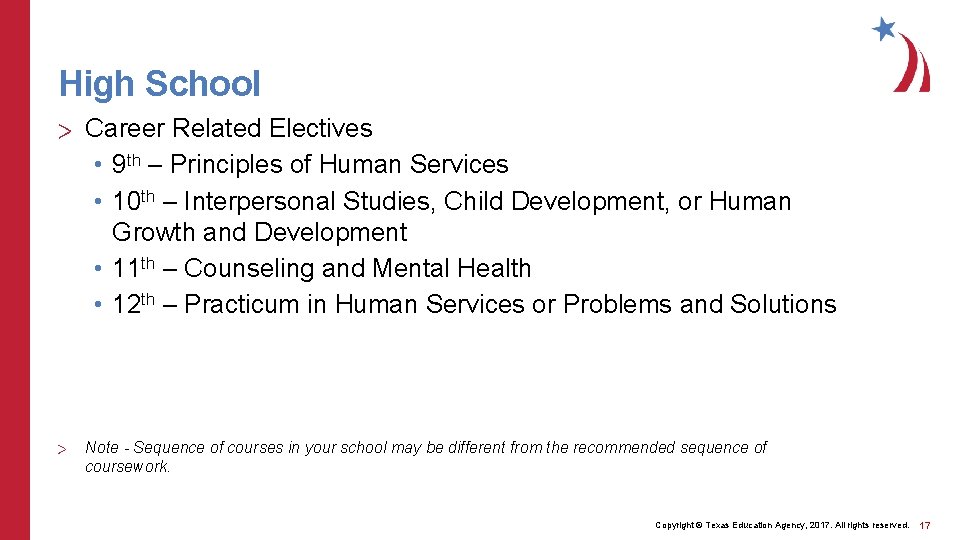 High School

> Career Related Electives
• 9th – Principles of Human Services
• 10th – Interpersonal Studies, Child Development, or Human Growth and Development
• 11th – Counseling and Mental Health
• 12th – Practicum in Human Services or Problems and Solutions

> Note - Sequence of courses in your school may be different from the recommended sequence of coursework.

Copyright © Texas Education Agency, 2017. All rights reserved. 17